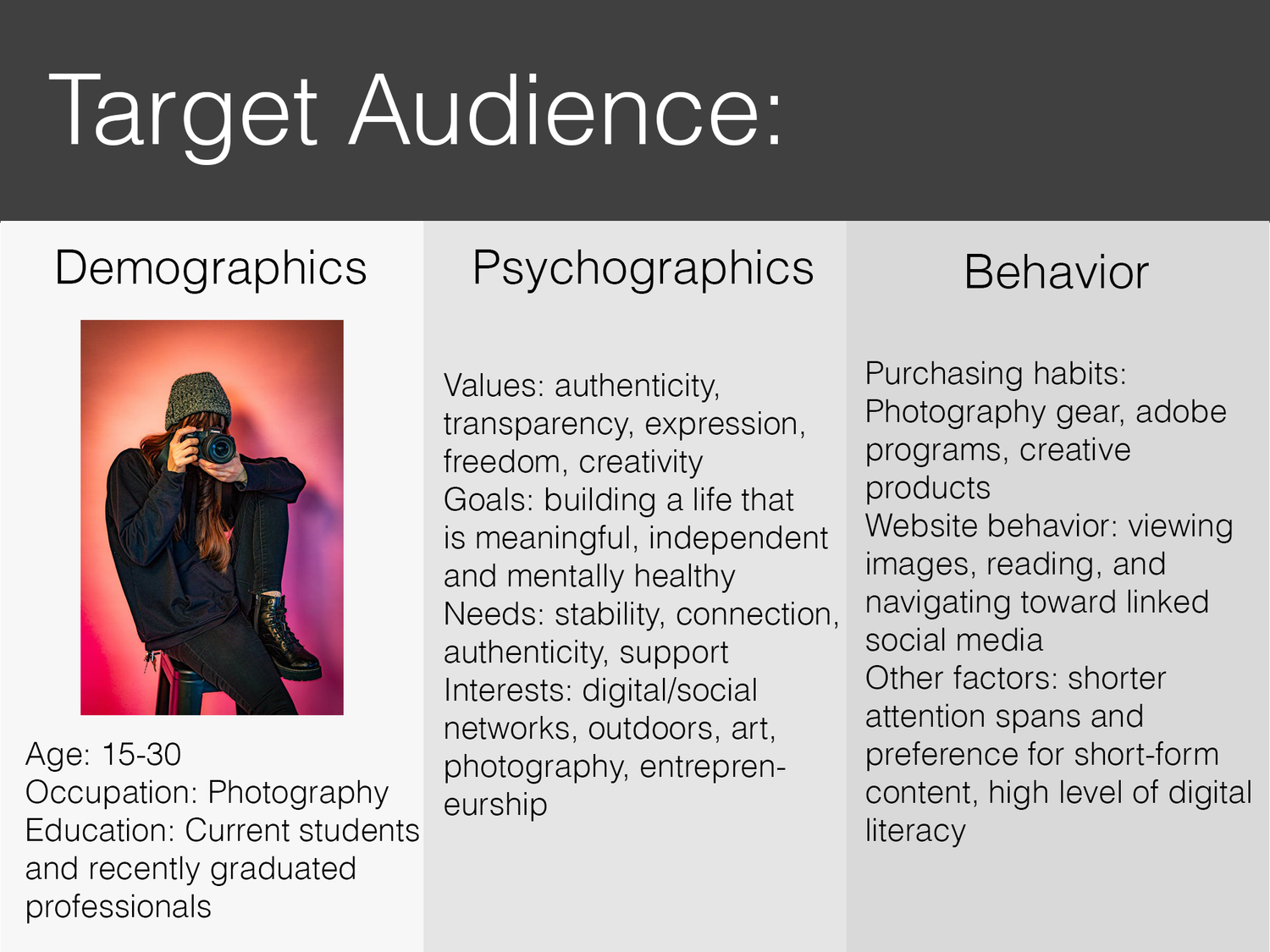 Target Audience:

Demographics

Age: 15-30
Occupation: Photography
Education: Current students and recently graduated professionals

Psychographics

Values: authenticity, transparency, expression, freedom, creativity
Goals: building a life that is meaningful, independent and mentally healthy
Needs: stability, connection, authenticity, support
Interests: digital/social networks, outdoors, art, photography, entrepreneurship

Behavior

Purchasing habits: Photography gear, adobe programs, creative products
Website behavior: viewing images, reading, and navigating toward linked social media
Other factors: shorter attention spans and preference for short-form content, high level of digital literacy